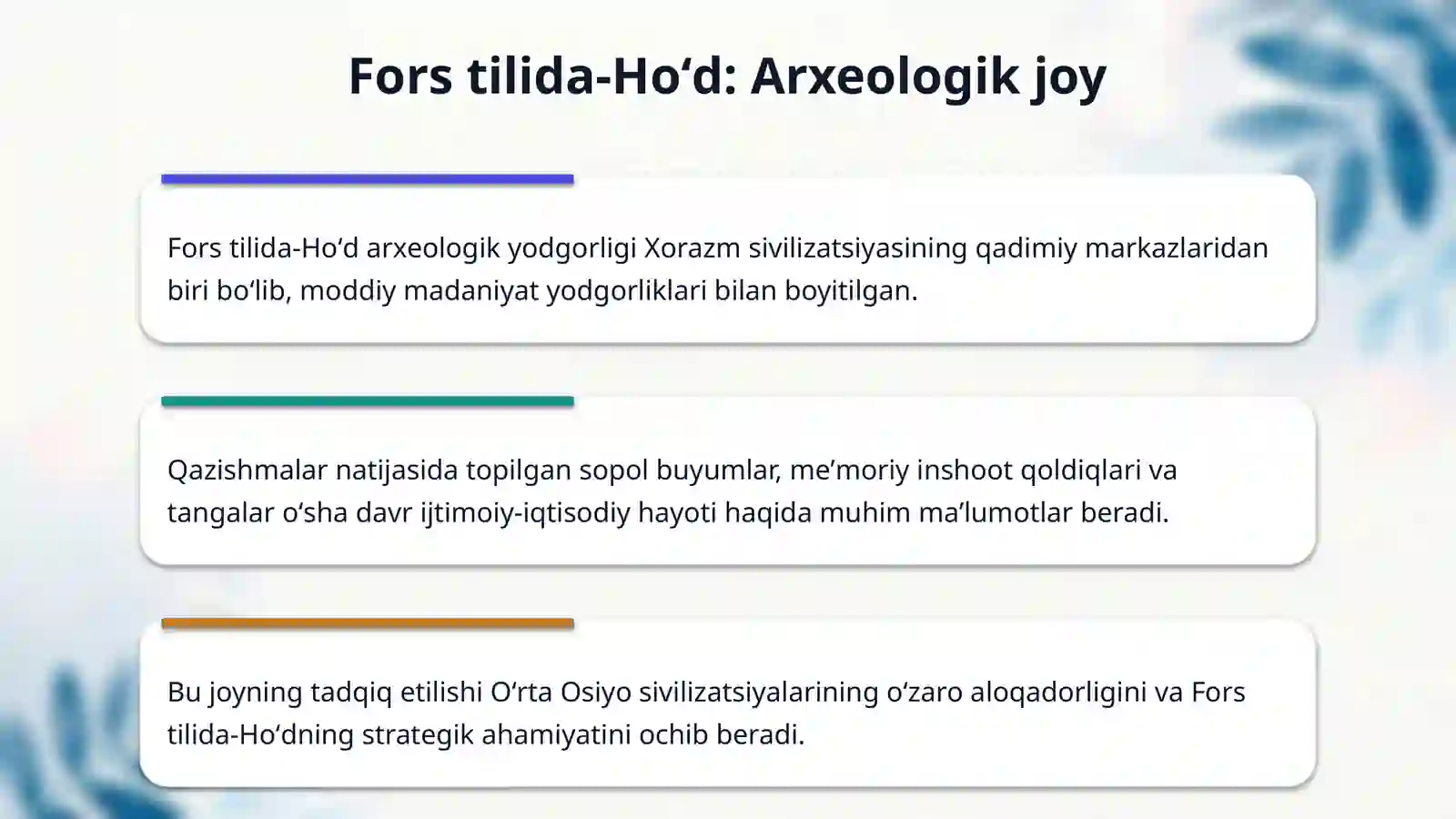 Fors tilida-Ho‘d: Arxeologik joy

Fors tilida-Ho‘d arxeologik yodgorligi Xorazm sivilizatsiyasining qadimiy markazlaridan biri bo‘lib, moddiy madaniyat yodgorliklari bilan boyitilgan.

Qazishmalar natijasida topilgan sopol buyumlar, me’moriy inshoot qoldiqlari va tangalar o‘sha davr ijtimoiy-iqtisodiy hayoti haqida muhim ma’lumotlar beradi.

Bu joyning tadqiq etilishi O‘rta Osiyo sivilizatsiyalarining o‘zaro aloqadorligini va Fors tilida-Ho‘dning strategik ahamiyatini ochib beradi.